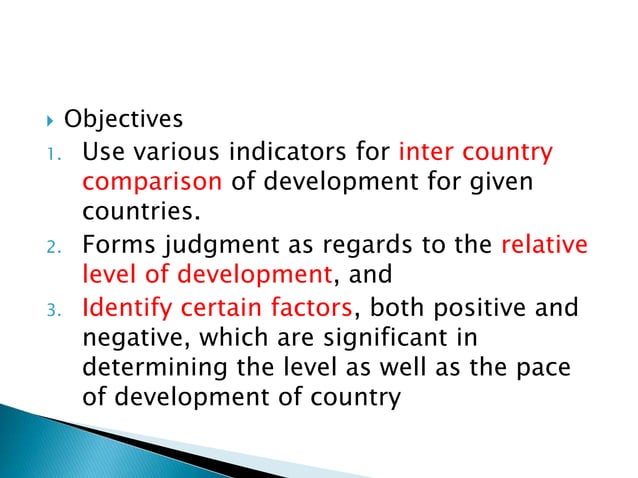 Objectives

1. Use various indicators for inter country comparison of development for given countries.
2. Forms judgment as regards to the relative level of development, and
3. Identify certain factors, both positive and negative, which are significant in determining the level as well as the pace of development of country